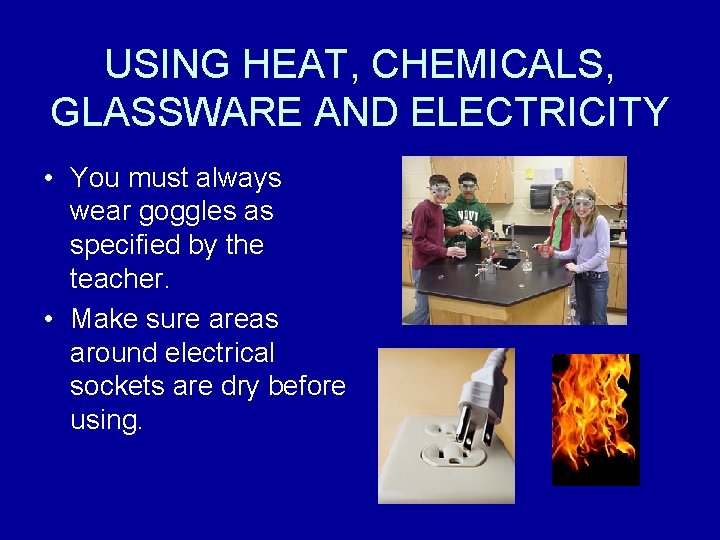 USING HEAT, CHEMICALS, GLASSWARE AND ELECTRICITY

• You must always wear goggles as specified by the teacher.

• Make sure areas around electrical sockets are dry before using.